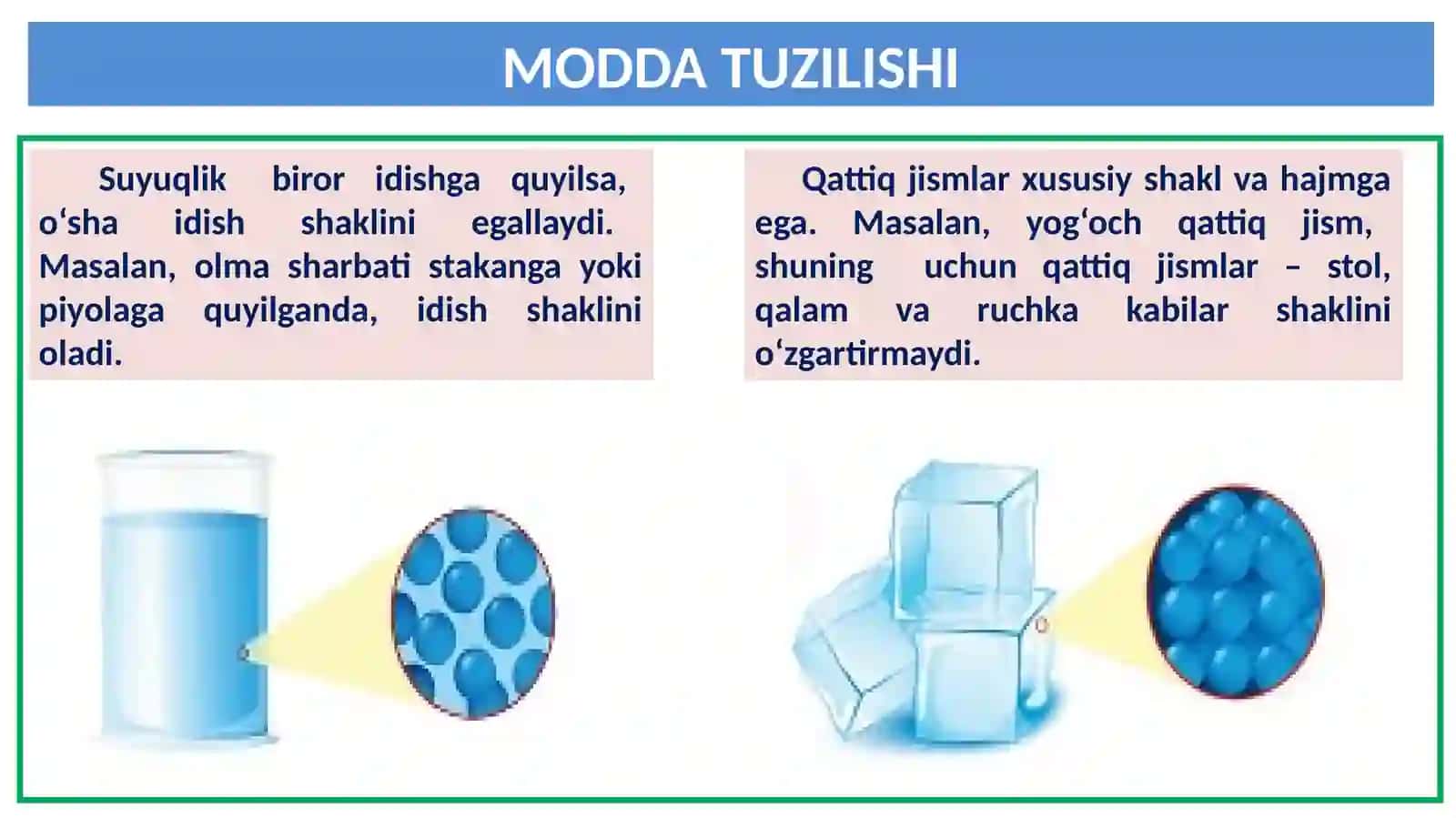 MODDA TUZILISHI

Suyuqlik biror idishga quyilsa, o‘sha idish shaklini egallaydi. Masalan, olma sharbati stakanga yoki piyolaga quyilganda, idish shaklini oladi.

Qattiq jismlar xususiy shakl va hajmga ega. Masalan, yog‘och qattiq jism, shuning uchun qattiq jismlar – stol, qalam va ruchka kabilar shaklini o‘zgartirmaydi.